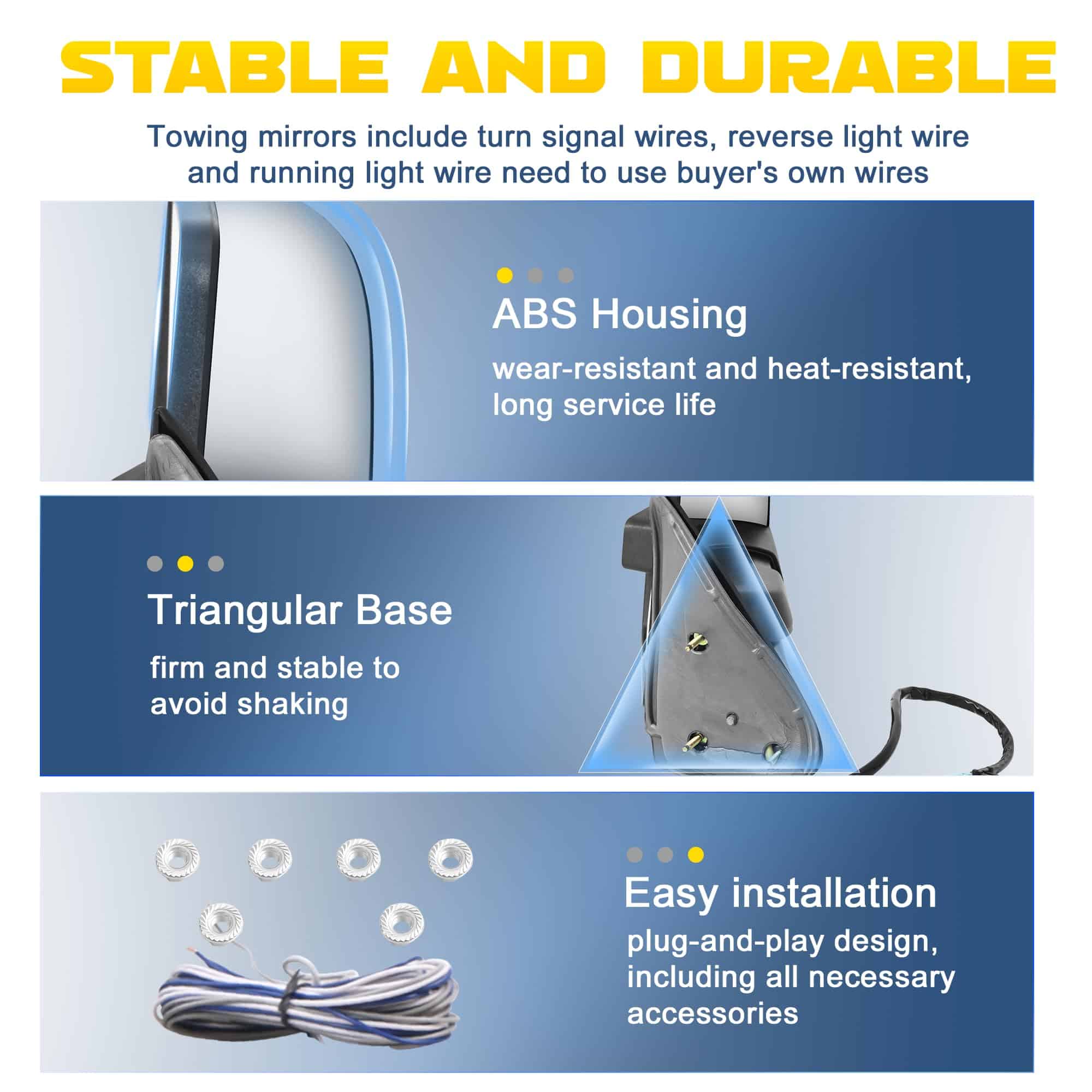 STABLE AND DURABLE

Towing mirrors include turn signal wires, reverse light wire and running light wire need to use buyer's own wires

ABS Housing

wear-resistant and heat-resistant, long service life

Triangular Base

firm and stable to avoid shaking

Easy installation

plug-and-play design, including all necessary accessories